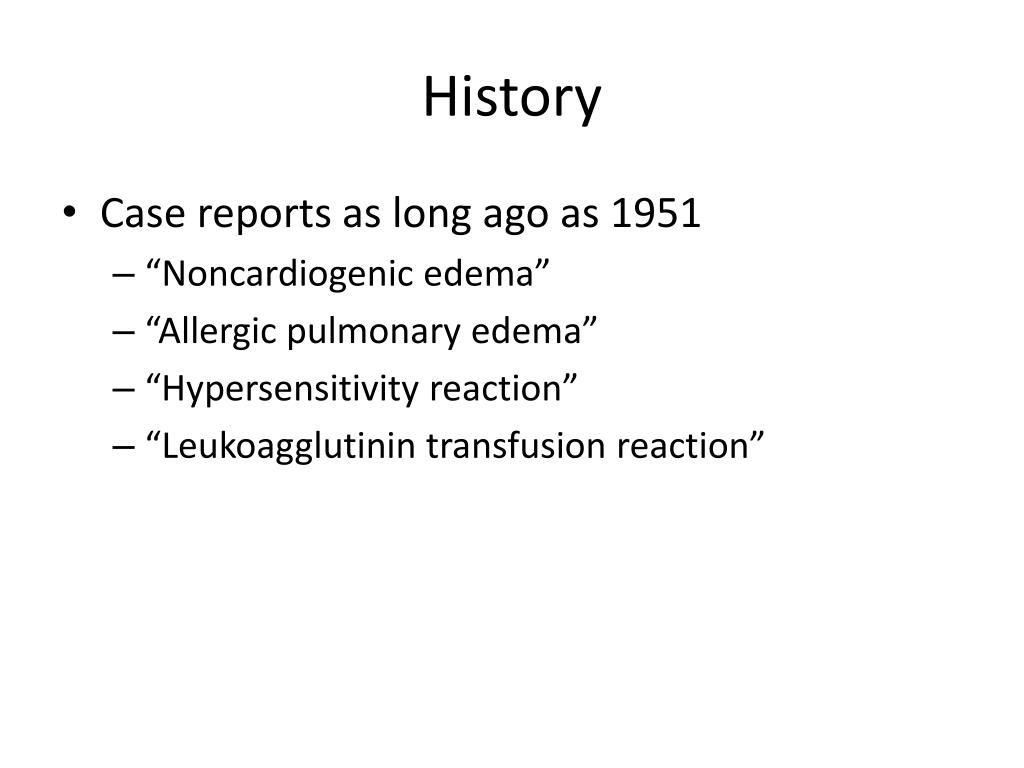 History

• Case reports as long ago as 1951
– “Noncardiogenic edema”
– “Allergic pulmonary edema”
– “Hypersensitivity reaction”
– “Leukoagglutinin transfusion reaction”